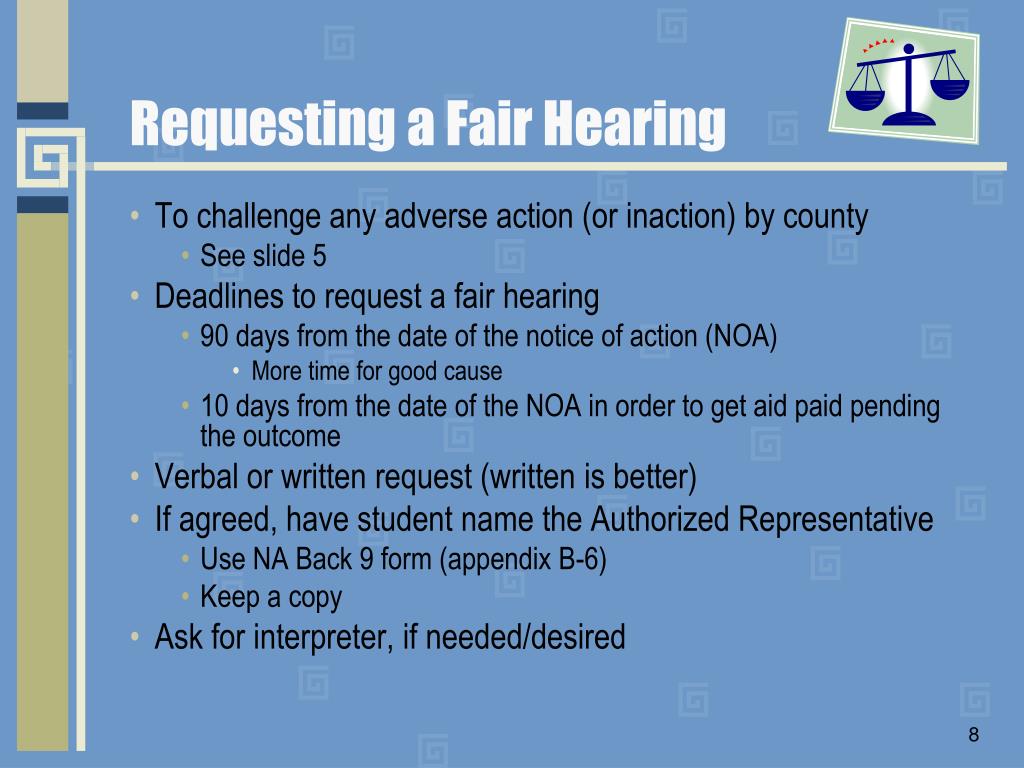 Requesting a Fair Hearing

• To challenge any adverse action (or inaction) by county
  • See slide 5
• Deadlines to request a fair hearing
  • 90 days from the date of the notice of action (NOA)
    • More time for good cause
  • 10 days from the date of the NOA in order to get aid paid pending the outcome
• Verbal or written request (written is better)
• If agreed, have student name the Authorized Representative
  • Use NA Back 9 form (appendix B-6)
  • Keep a copy
• Ask for interpreter, if needed/desired

8